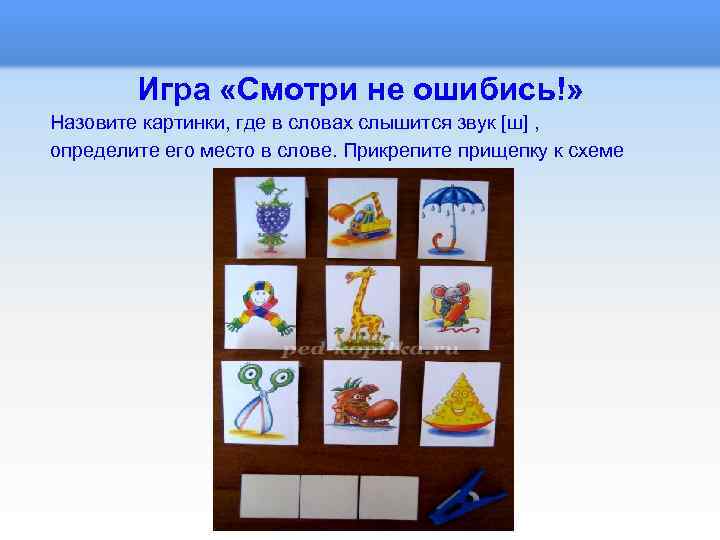 Игра «Смотри не ошибись!»

Назовите картинки, где в словах слышится звук [ш] , определите его место в слове. Прикрепите прищепку к схеме

ped-kopilka.ru